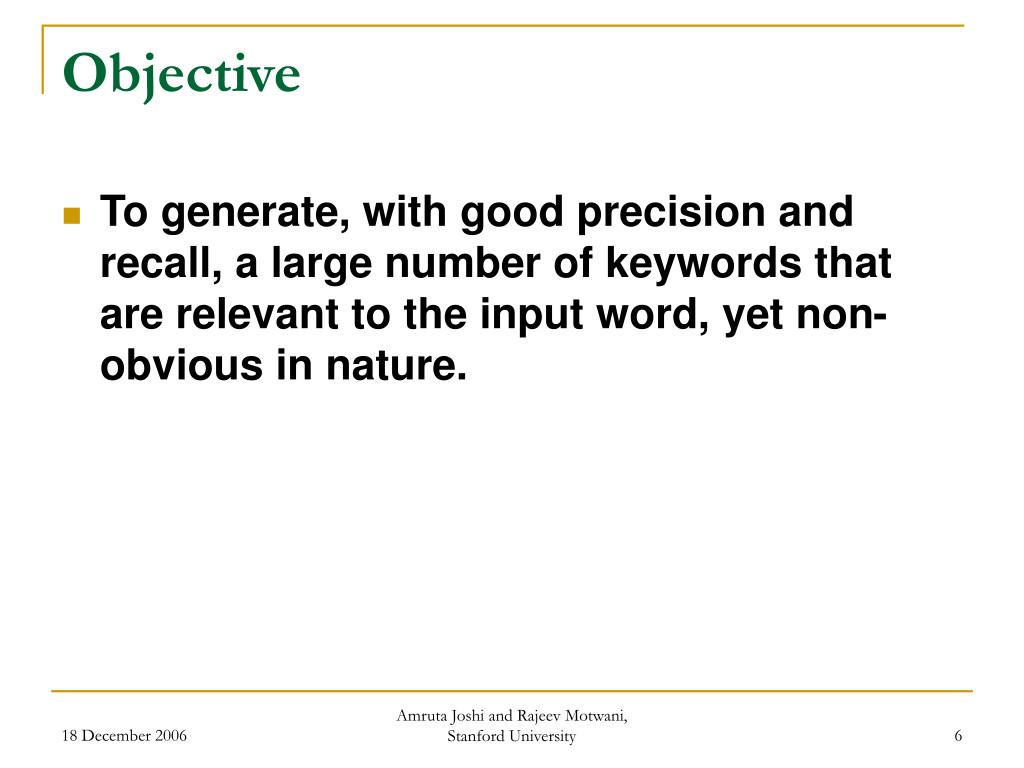 Objective

To generate, with good precision and recall, a large number of keywords that are relevant to the input word, yet non-obvious in nature.

18 December 2006

Amruta Joshi and Rajeev Motwani, Stanford University

6